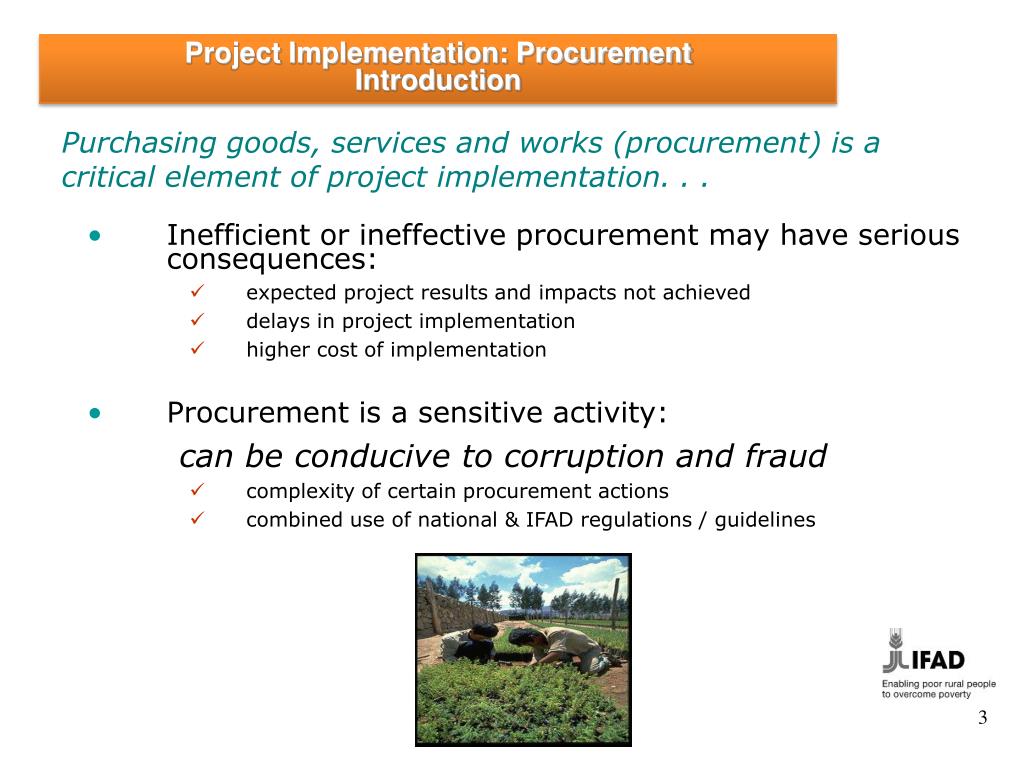 Project Implementation: Procurement Introduction

Purchasing goods, services and works (procurement) is a critical element of project implementation. . .

• Inefficient or ineffective procurement may have serious consequences:
✓ expected project results and impacts not achieved
✓ delays in project implementation
✓ higher cost of implementation

• Procurement is a sensitive activity:
can be conducive to corruption and fraud
✓ complexity of certain procurement actions
✓ combined use of national & IFAD regulations / guidelines

IFAD
Enabling poor rural people to overcome poverty

3